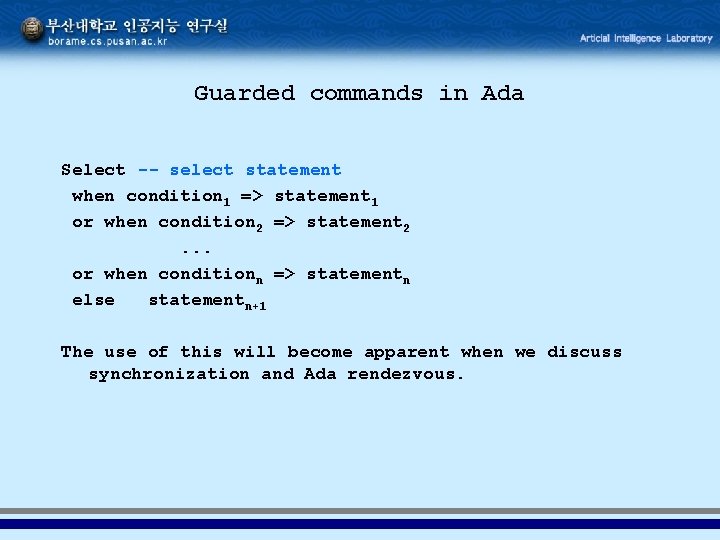 부산대학교 인공지능 연구실
borame.cs.pusan.ac.kr

Articial Intelligence Laboratory

Guarded commands in Ada

Select -- select statement
when condition$_1$ => statement$_1$
or when condition$_2$ => statement$_2$
...
or when condition$_n$ => statement$_n$
else statement$_{n+1}$

The use of this will become apparent when we discuss synchronization and Ada rendezvous.